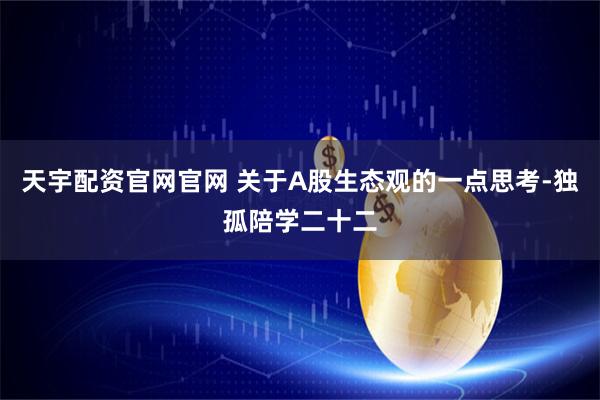 天宇配资官网官网 关于A股生态观的一点思考-独孤陪学二十二

$

$